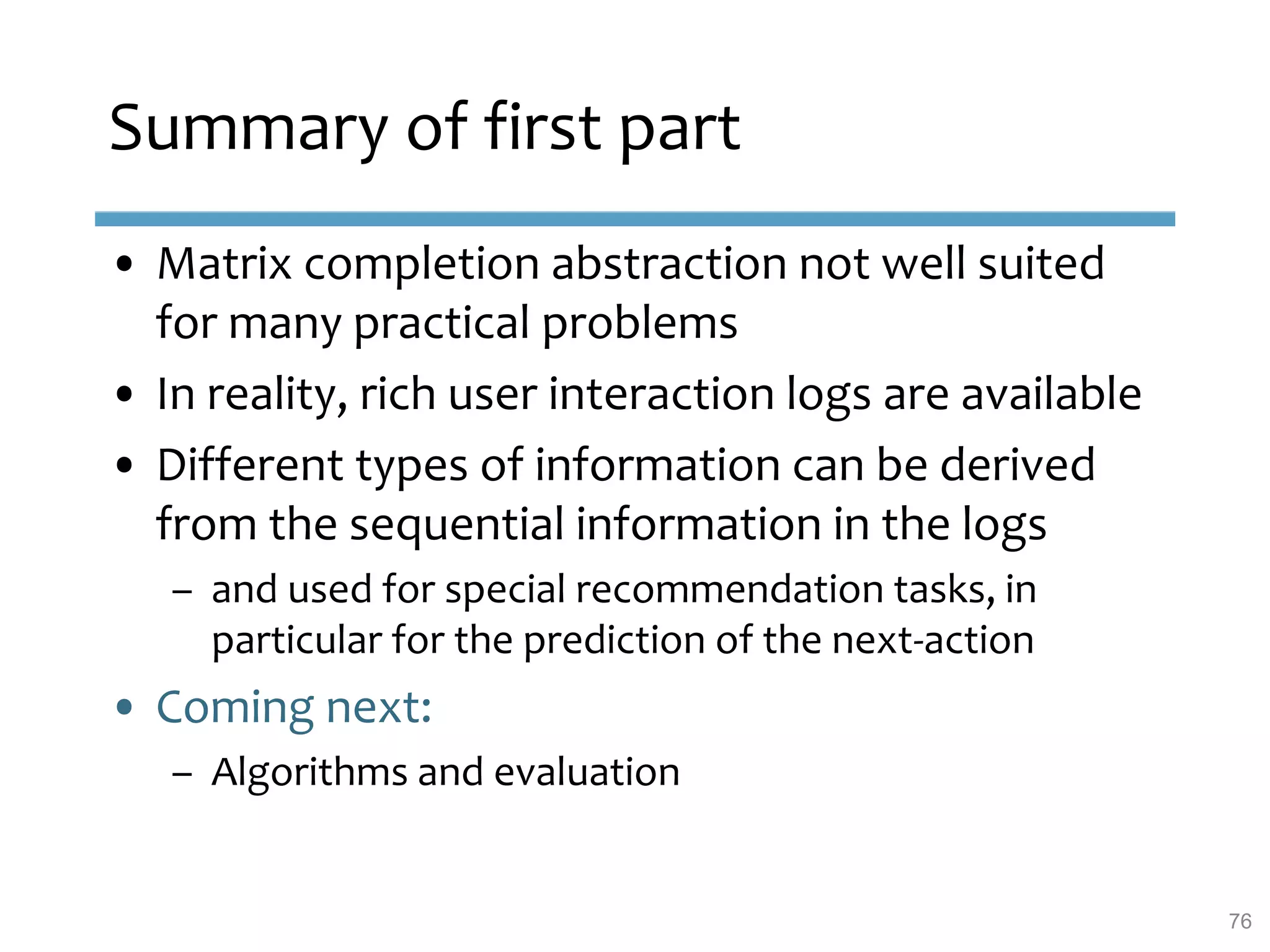 Summary of first part

• Matrix completion abstraction not well suited for many practical problems

• In reality, rich user interaction logs are available

• Different types of information can be derived from the sequential information in the logs

– and used for special recommendation tasks, in particular for the prediction of the next-action

• Coming next:

– Algorithms and evaluation

76